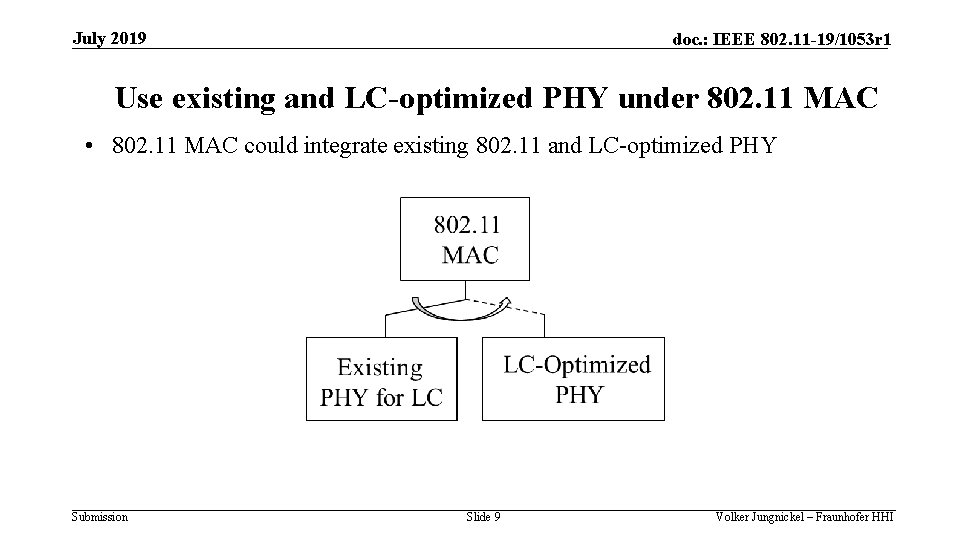 July 2019

doc.: IEEE 802.11-19/1053r1

Use existing and LC-optimized PHY under 802.11 MAC

• 802.11 MAC could integrate existing 802.11 and LC-optimized PHY

802.11 MAC

Existing PHY for LC

LC-Optimized PHY

Submission

Slide 9

Volker Jungnickel – Fraunhofer HHI